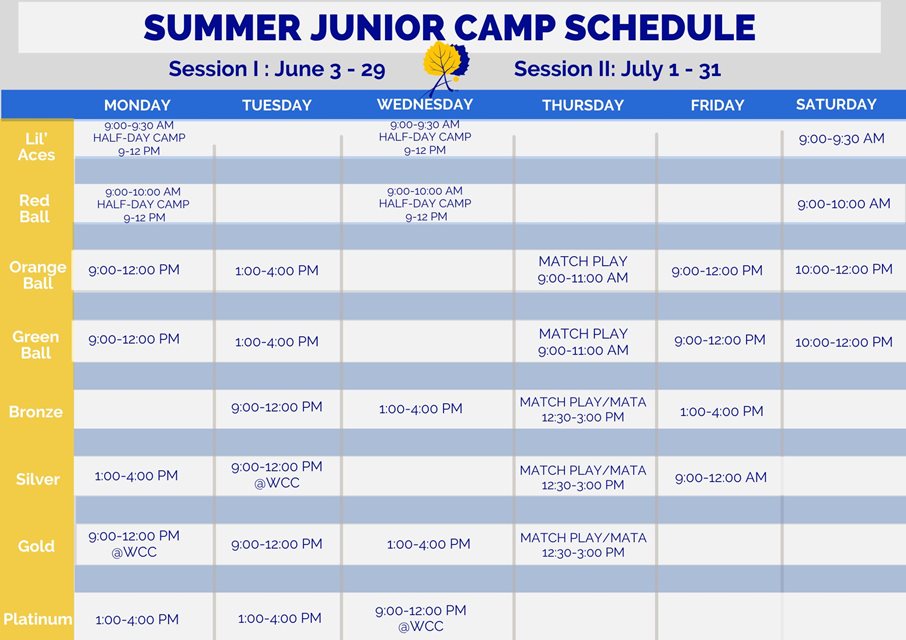 SUMMER JUNIOR CAMP SCHEDULE

Session I : June 3 - 29

Session II: July 1 - 31

| | MONDAY | TUESDAY | WEDNESDAY | THURSDAY | FRIDAY | SATURDAY |
|---|---|---|---|---|---|---|
| Lil' Aces | 9:00-9:30 AM HALF-DAY CAMP 9-12 PM | | 9:00-9:30 AM HALF-DAY CAMP 9-12 PM | | | 9:00-9:30 AM |
| Red Ball | 9:00-10:00 AM HALF-DAY CAMP 9-12 PM | | 9:00-10:00 AM HALF-DAY CAMP 9-12 PM | | | 9:00-10:00 AM |
| Orange Ball | 9:00-12:00 PM | 1:00-4:00 PM | | MATCH PLAY 9:00-11:00 AM | 9:00-12:00 PM | 10:00-12:00 PM |
| Green Ball | 9:00-12:00 PM | 1:00-4:00 PM | | MATCH PLAY 9:00-11:00 AM | 9:00-12:00 PM | 10:00-12:00 PM |
| Bronze | | 9:00-12:00 PM | 1:00-4:00 PM | MATCH PLAY/MATA 12:30-3:00 PM | 1:00-4:00 PM | |
| Silver | 1:00-4:00 PM | 9:00-12:00 PM @WCC | | MATCH PLAY/MATA 12:30-3:00 PM | 9:00-12:00 AM | |
| Gold | 9:00-12:00 PM @WCC | 9:00-12:00 PM | 1:00-4:00 PM | MATCH PLAY/MATA 12:30-3:00 PM | | |
| Platinum | 1:00-4:00 PM | 1:00-4:00 PM | 9:00-12:00 PM @WCC | | | |